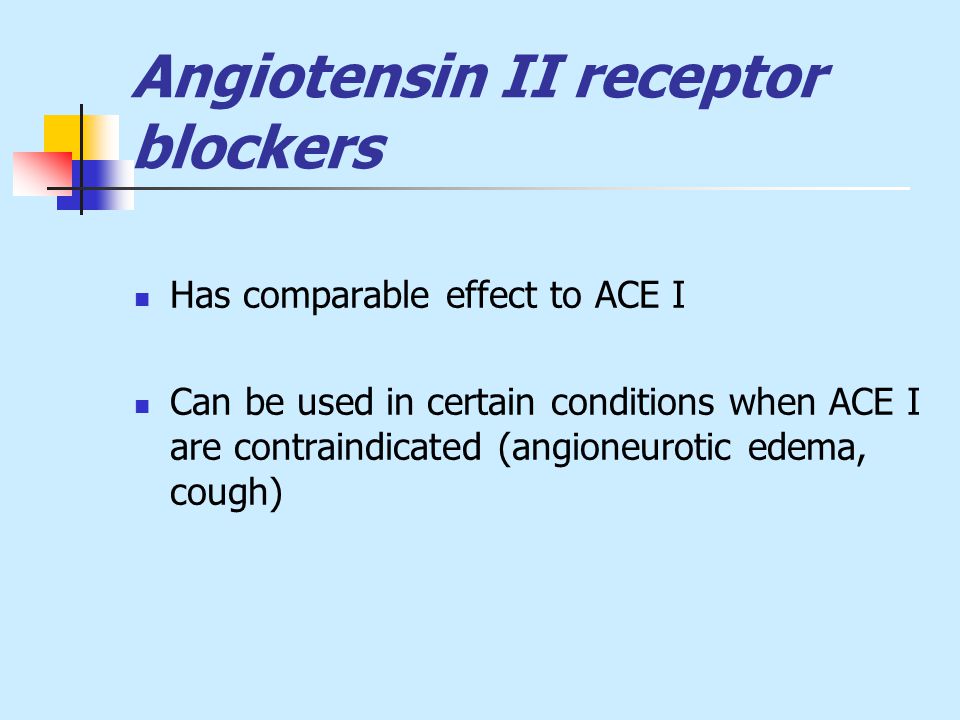 Angiotensin II receptor blockers

- Has comparable effect to ACE I
- Can be used in certain conditions when ACE I are contraindicated (angioneurotic edema, cough)